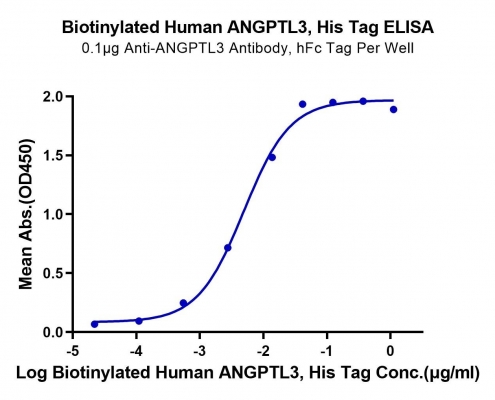 Biotinylated Human ANGPTL3, His Tag ELISA
0.1μg Anti-ANGPTL3 Antibody, hFc Tag Per Well

Mean Abs.(OD450)

2.0
1.5
1.0
0.5
0.0

-5
-4
-3
-2
-1
0

Log Biotinylated Human ANGPTL3, His Tag Conc.(μg/ml)